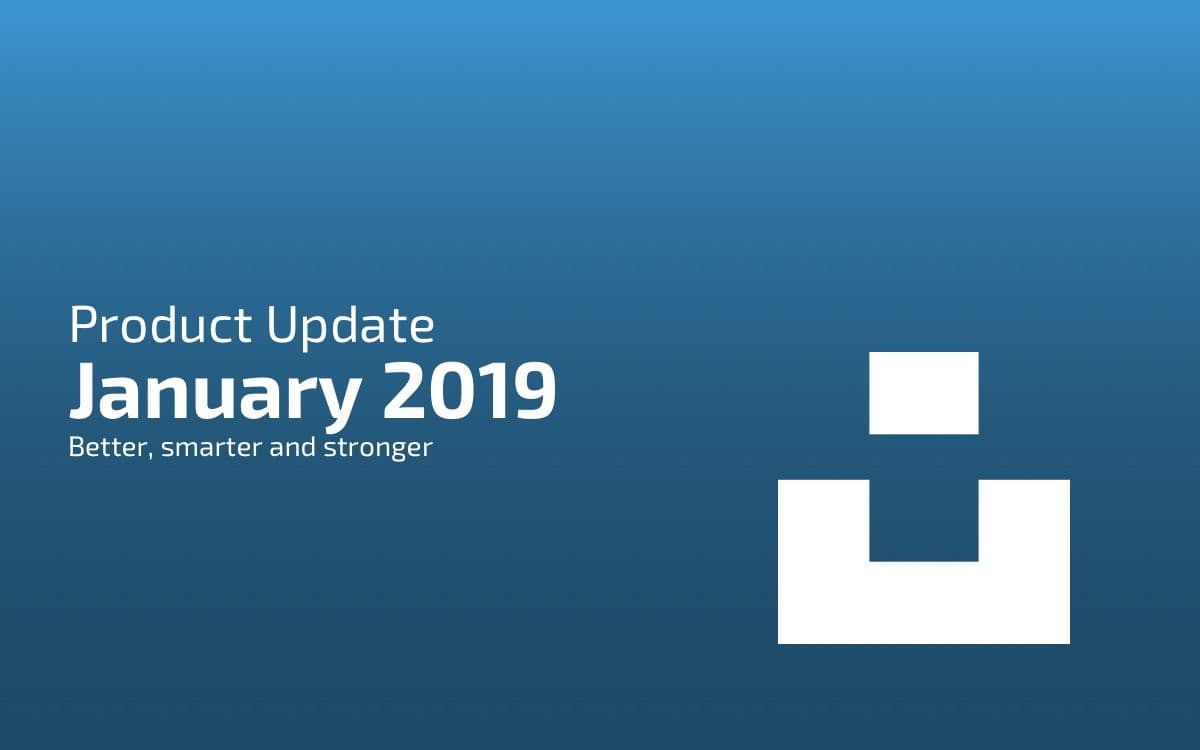 Product Update
January 2019
Better, smarter and stronger